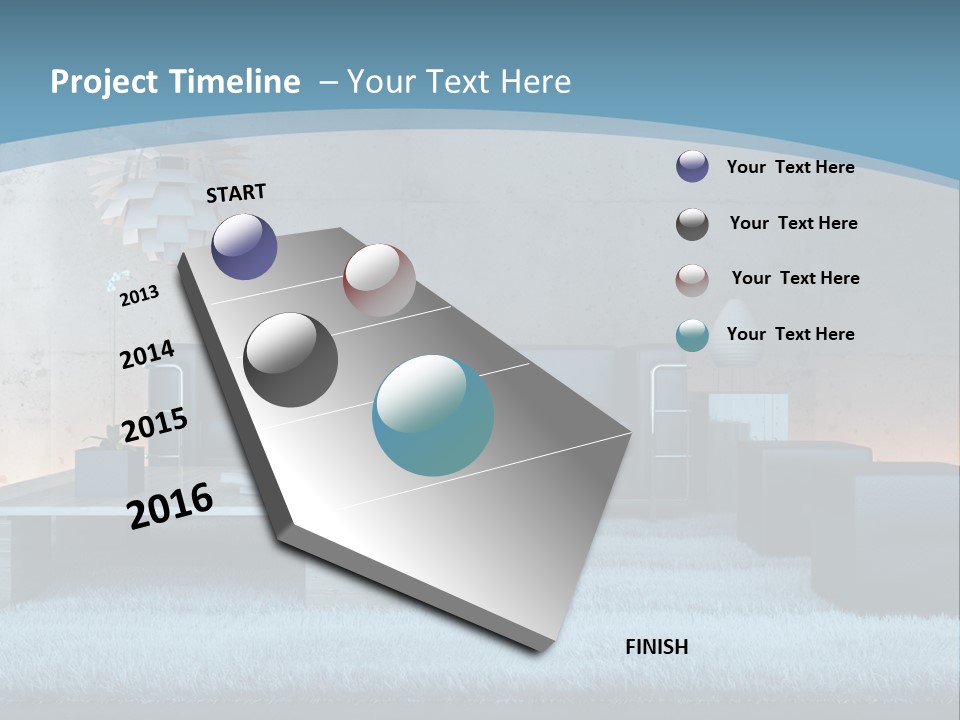 Project Timeline – Your Text Here

START

2013

2014

2015

2016

FINISH

Your Text Here

Your Text Here

Your Text Here

Your Text Here